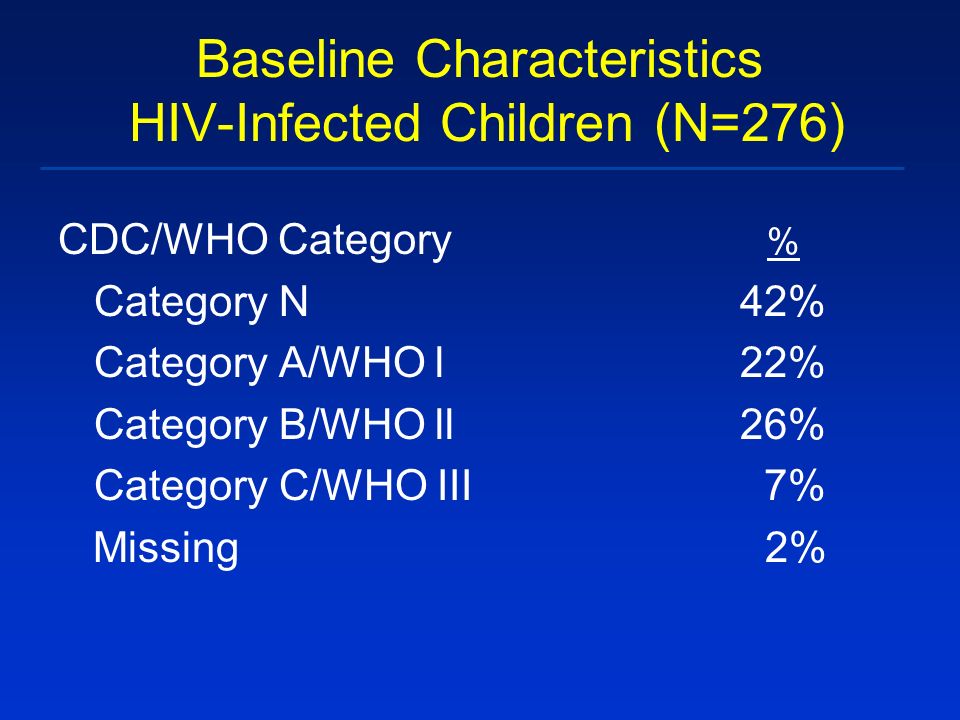 Baseline Characteristics
HIV-Infected Children (N=276)

| CDC/WHO Category | % |
|---|---|
| Category N | 42% |
| Category A/WHO I | 22% |
| Category B/WHO II | 26% |
| Category C/WHO III | 7% |
| Missing | 2% |